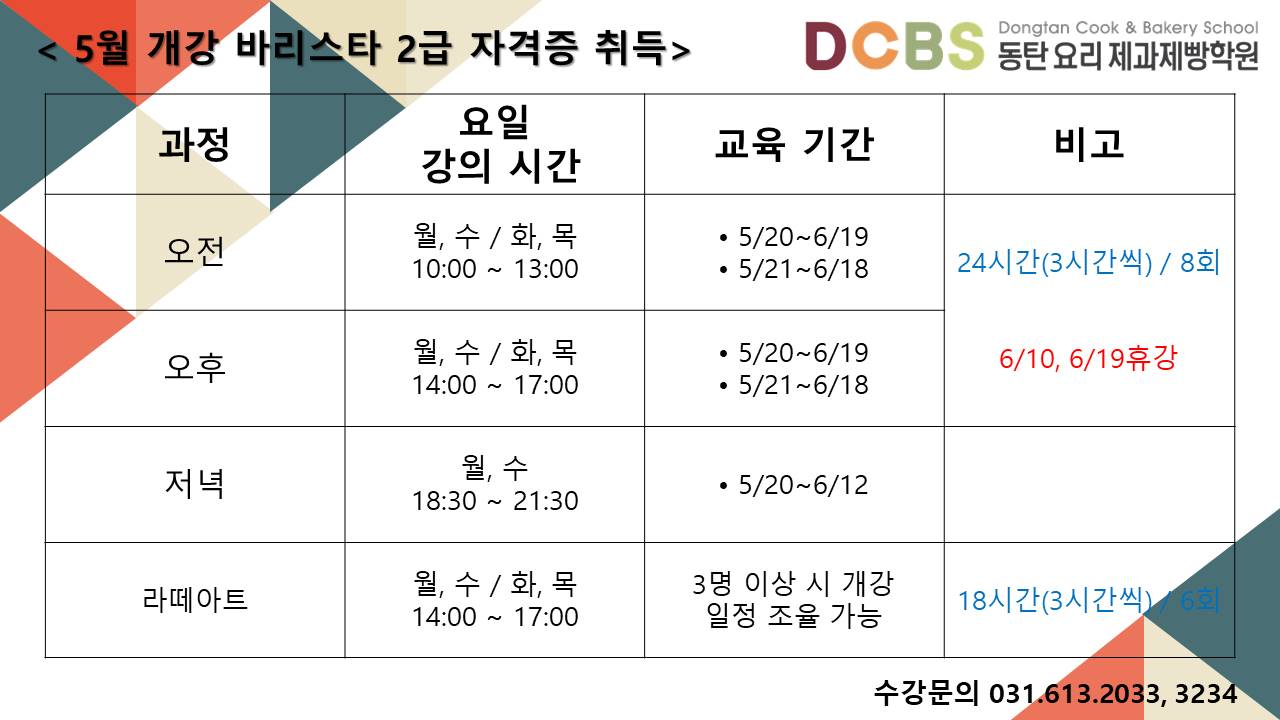 < 5월 개강 바리스타 2급 자격증 취득>

DCBS Dongtan Cook & Bakery School 동탄 요리 제과제빵학원

| 과정 | 요일 강의 시간 | 교육 기간 | 비고 |
|---|---|---|---|
| 오전 | 월, 수 / 화, 목 10:00 ~ 13:00 | • 5/20~6/19 • 5/21~6/18 | 24시간(3시간씩) / 8회 6/10, 6/19휴강 |
| 오후 | 월, 수 / 화, 목 14:00 ~ 17:00 | • 5/20~6/19 • 5/21~6/18 | |
| 저녁 | 월, 수 18:30 ~ 21:30 | • 5/20~6/12 | |
| 라떼아트 | 월, 수 / 화, 목 14:00 ~ 17:00 | 3명 이상 시 개강 일정 조율 가능 | 18시간(3시간씩) / 6회 |

수강문의 031.613.2033, 3234